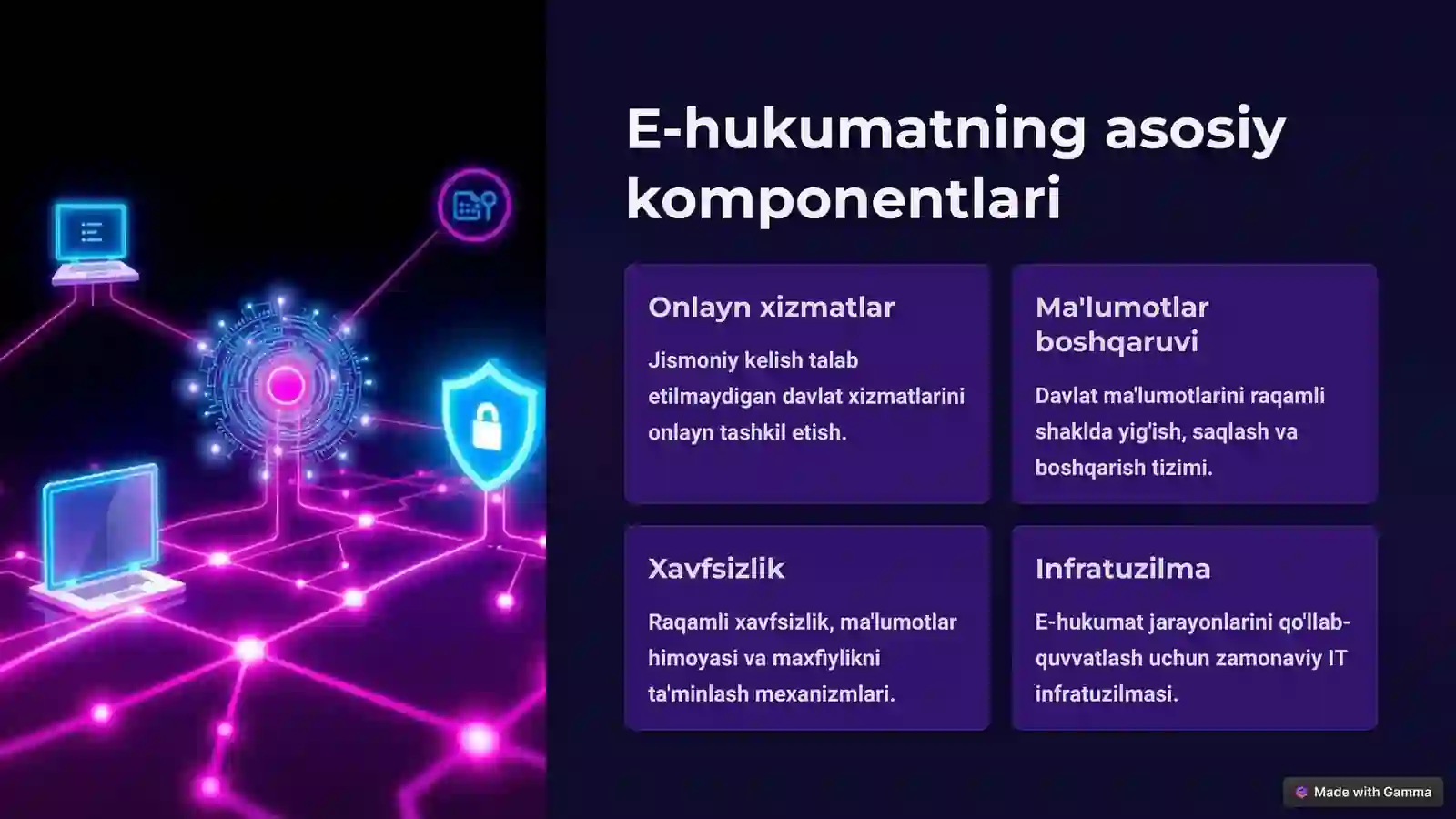 E-hukumatning asosiy komponentlari

Onlayn xizmatlar

Jismoniy kelish talab etilmaydigan davlat xizmatlarini onlayn tashkil etish.

Ma'lumotlar boshqaruvi

Davlat ma'lumotlarini raqamli shaklda yig'ish, saqlash va boshqarish tizimi.

Xavfsizlik

Raqamli xavfsizlik, ma'lumotlar himoyasi va maxfiylikni ta'minlash mexanizmlari.

Infratuzilma

E-hukumat jarayonlarini qo'llab-quvvatlash uchun zamonaviy IT infratuzilmasi.

Made with Gamma